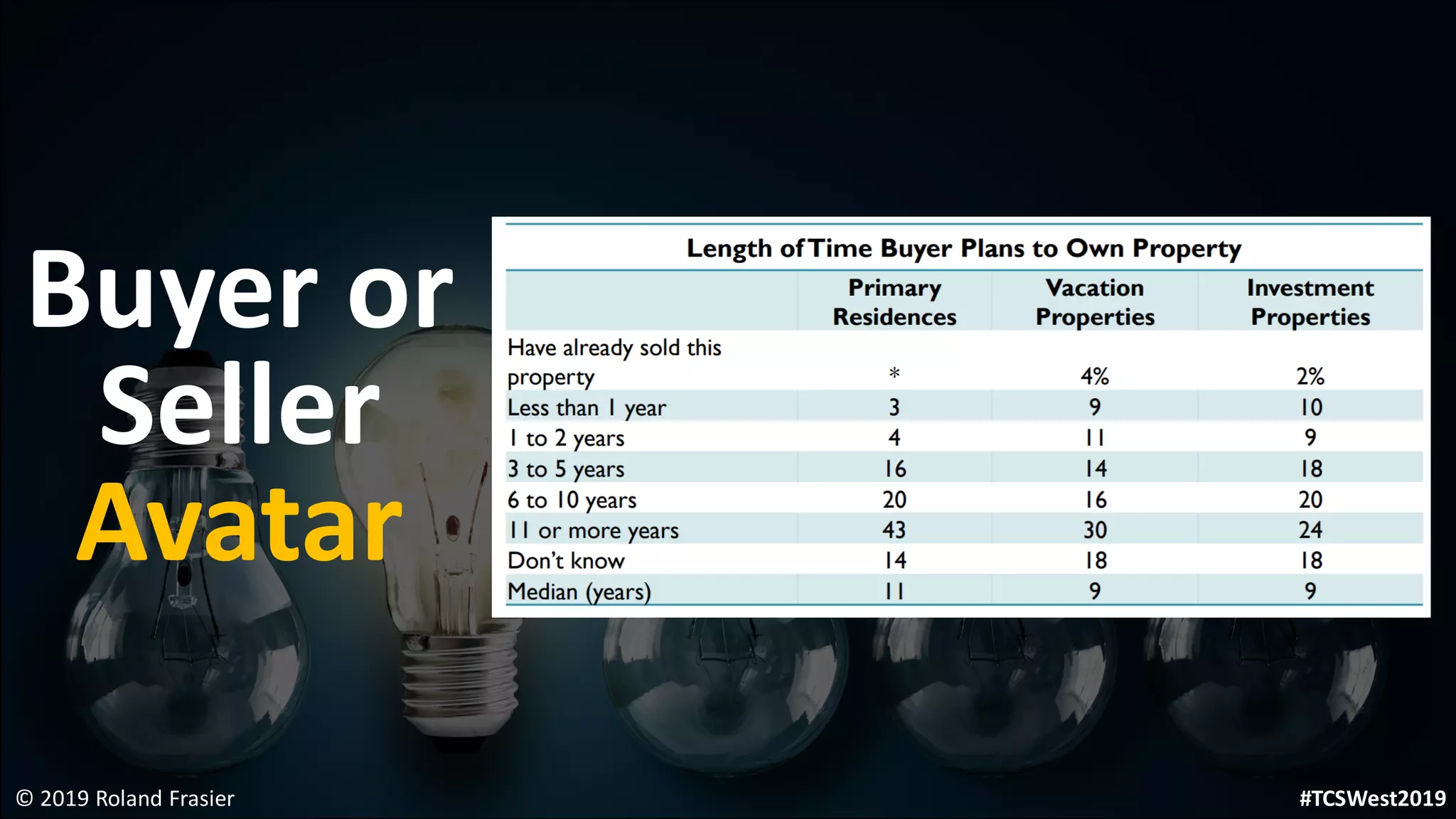 Buyer or Seller Avatar

Length of Time Buyer Plans to Own Property

| | Primary Residences | Vacation Properties | Investment Properties |
|---|---|---|---|
| Have already sold this property | * | 4% | 2% |
| Less than 1 year | 3 | 9 | 10 |
| 1 to 2 years | 4 | 11 | 9 |
| 3 to 5 years | 16 | 14 | 18 |
| 6 to 10 years | 20 | 16 | 20 |
| 11 or more years | 43 | 30 | 24 |
| Don't know | 14 | 18 | 18 |
| Median (years) | 11 | 9 | 9 |

© 2019 Roland Frasier

#TCSWest2019